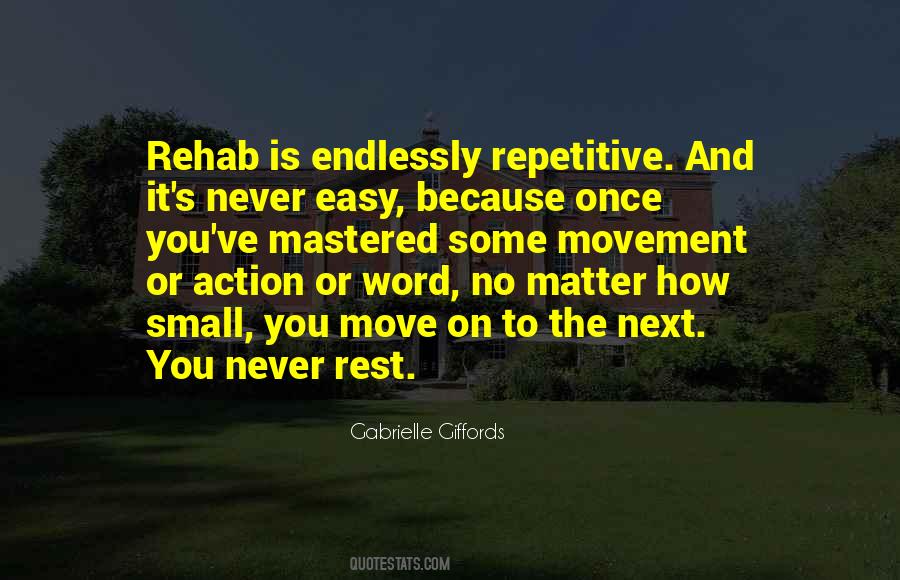 Rehab is endlessly repetitive. And it's never easy, because once you've mastered some movement or action or word, no matter how small, you move on to the next. You never rest.

Gabrielle Giffords

QUOTESTATS.COM